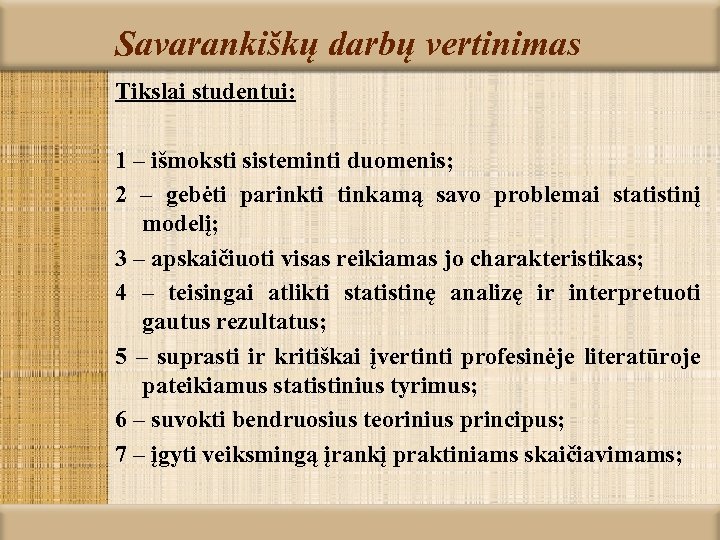 Savarankiškų darbų vertinimas

Tikslai studentui:

1 – išmoksti sisteminti duomenis;

2 – gebėti parinkti tinkamą savo problemai statistinį modelį;

3 – apskaičiuoti visas reikiamas jo charakteristikas;

4 – teisingai atlikti statistinę analizę ir interpretuoti gautus rezultatus;

5 – suprasti ir kritiškai įvertinti profesinėje literatūroje pateikiamus statistinius tyrimus;

6 – suvokti bendruosius teorinius principus;

7 – įgyti veiksmingą įrankį praktiniams skaičiavimams;